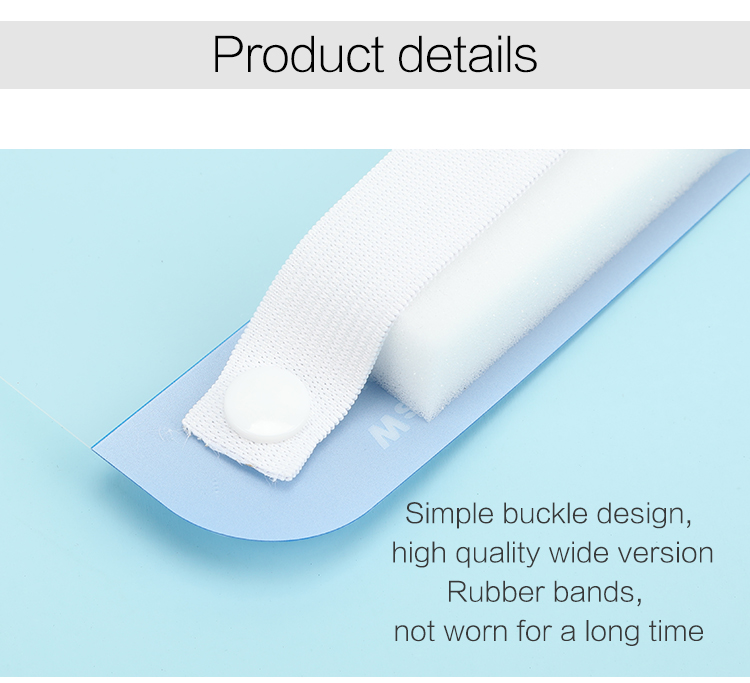 Product details

Simple buckle design,
high quality wide version
Rubber bands,
not worn for a long time